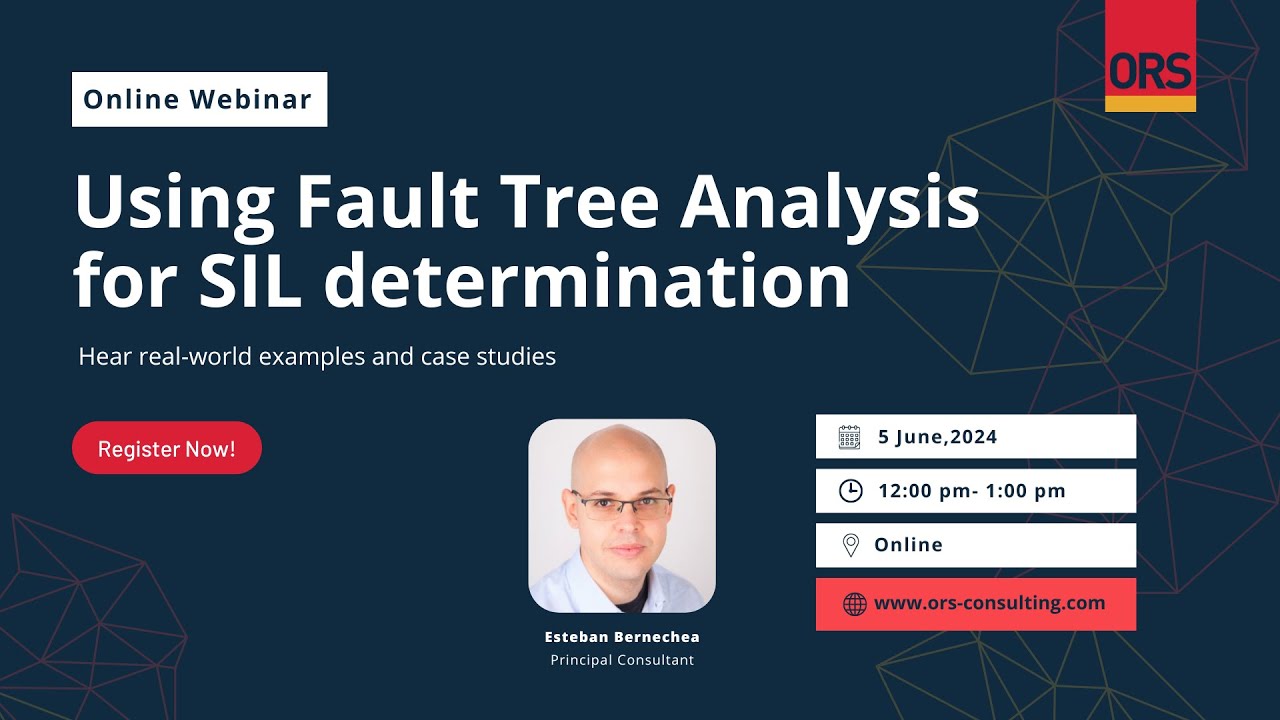 ORS

Online Webinar

Using Fault Tree Analysis for SIL determination

Hear real-world examples and case studies

Register Now!

Esteban Bernechea
Principal Consultant

5 June,2024

12:00 pm- 1:00 pm

Online

www.ors-consulting.com